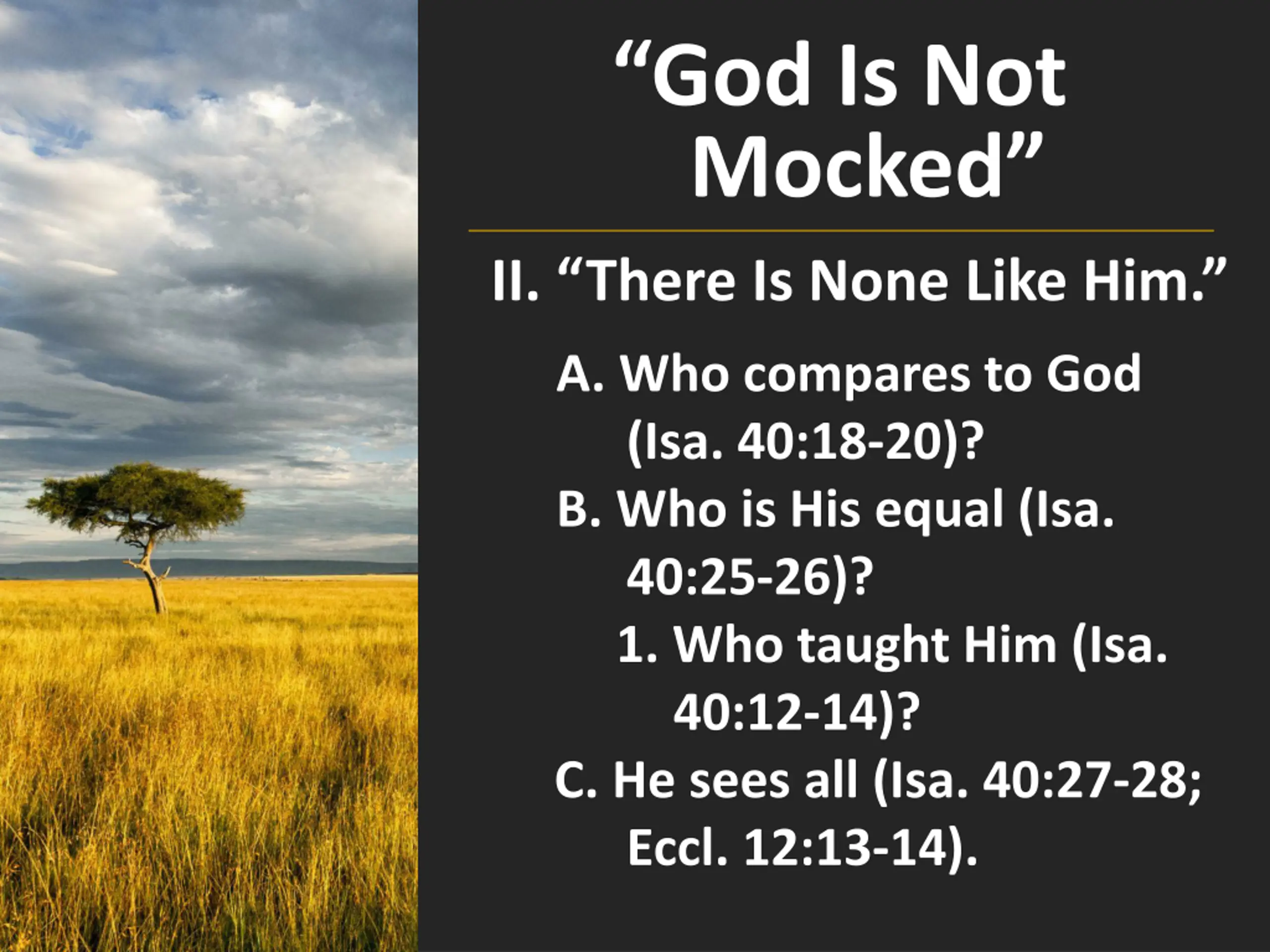 “God Is Not Mocked”

II. “There Is None Like Him.”

A. Who compares to God (Isa. 40:18-20)?

B. Who is His equal (Isa. 40:25-26)?

1. Who taught Him (Isa. 40:12-14)?

C. He sees all (Isa. 40:27-28; Eccl. 12:13-14).